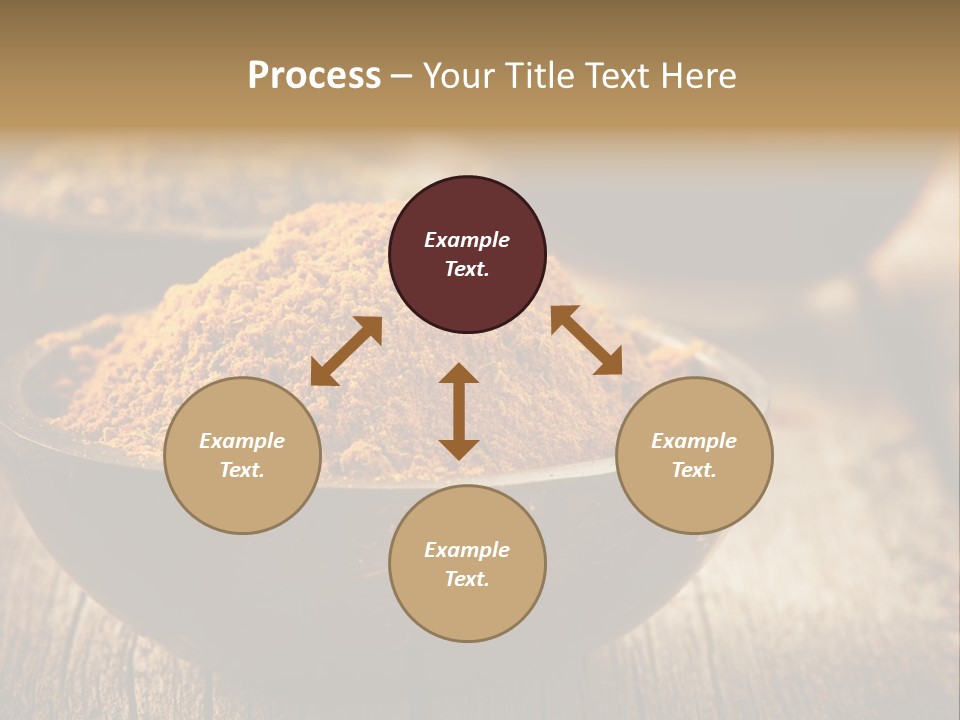 Process – Your Title Text Here

Example Text.

Example Text.

Example Text.

Example Text.